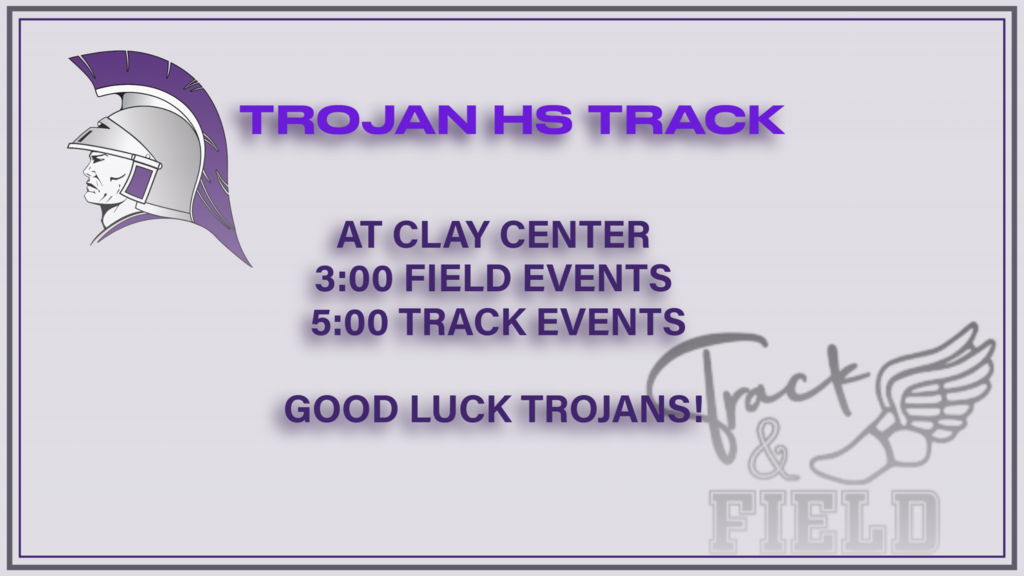 TROJAN HS TRACK

AT CLAY CENTER
3:00 FIELD EVENTS
5:00 TRACK EVENTS

GOOD LUCK TROJANS!

Track
&
FIELD